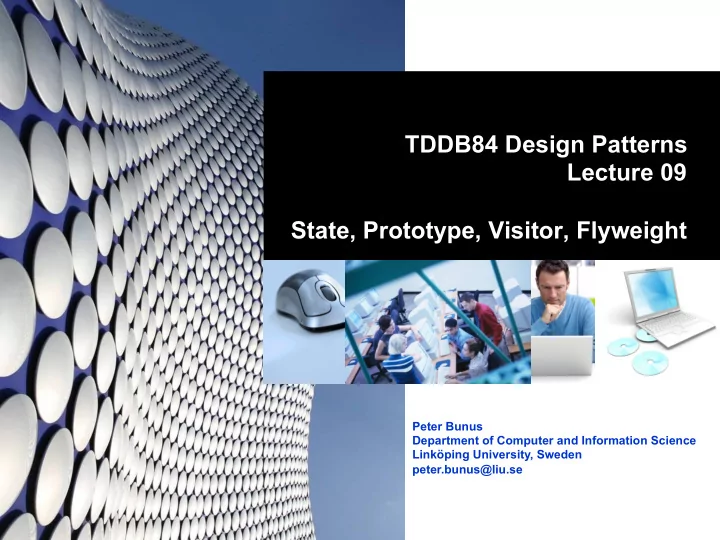 TDDB84 Design Patterns
Lecture 09

State, Prototype, Visitor, Flyweight

Peter Bunus
Department of Computer and Information Science
Linköping University, Sweden
peter.bunus@liu.se